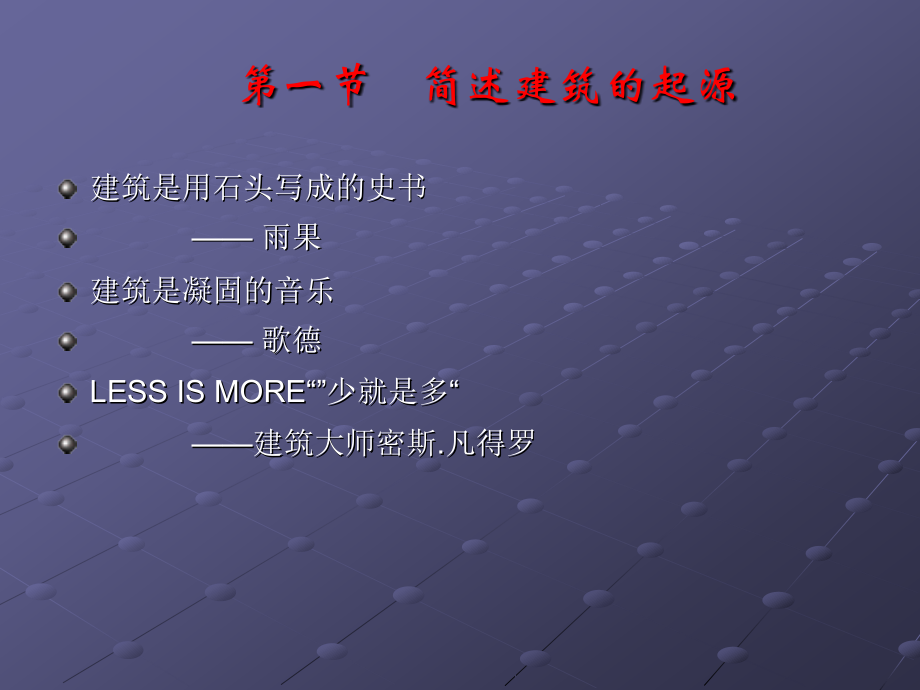 第一节　简述建筑的起源

建筑是用石头写成的史书

—— 雨果

建筑是凝固的音乐

—— 歌德

LESS IS MORE“”少就是多“

——建筑大师密斯.凡得罗